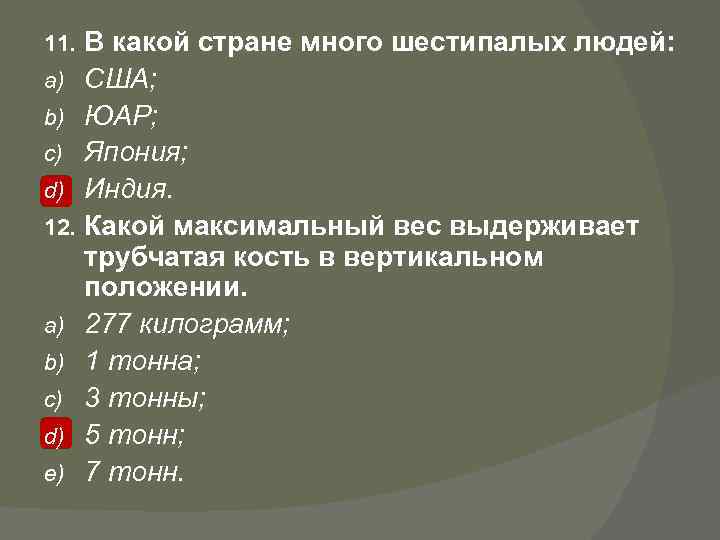 11. В какой стране много шестипалых людей:
a) США;
b) ЮАР;
c) Япония;
d) Индия.
12. Какой максимальный вес выдерживает трубчатая кость в вертикальном положении.
a) 277 килограмм;
b) 1 тонна;
c) 3 тонны;
d) 5 тонн;
e) 7 тонн.